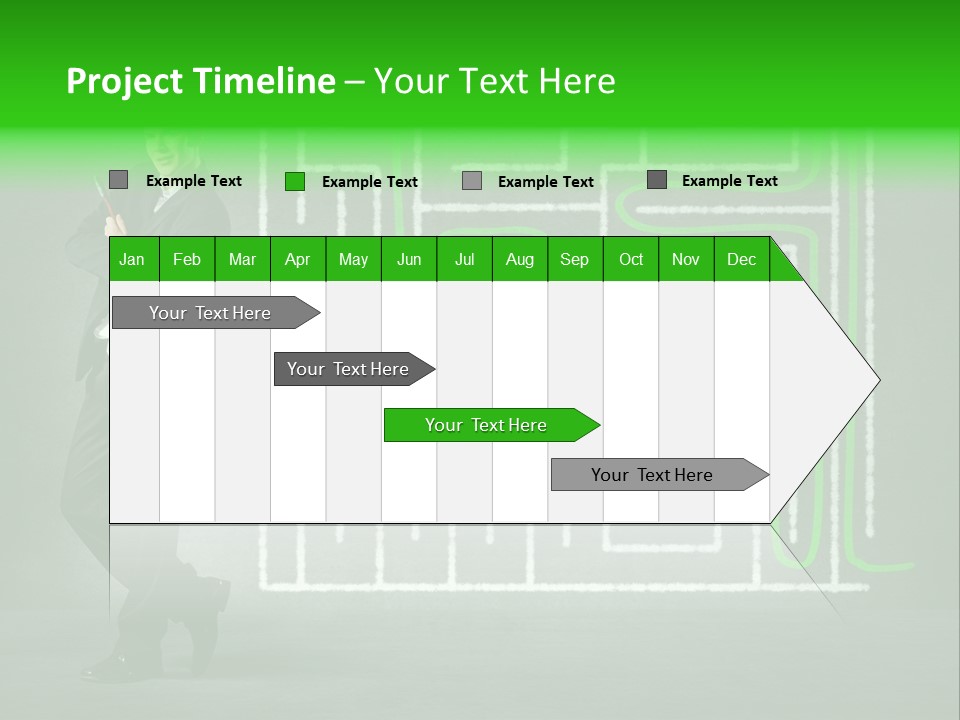 Project Timeline – Your Text Here

Example Text
Example Text
Example Text
Example Text

| Jan | Feb | Mar | Apr | May | Jun | Jul | Aug | Sep | Oct | Nov | Dec |
|---|---|---|---|---|---|---|---|---|---|---|---|

Your Text Here

Your Text Here

Your Text Here

Your Text Here